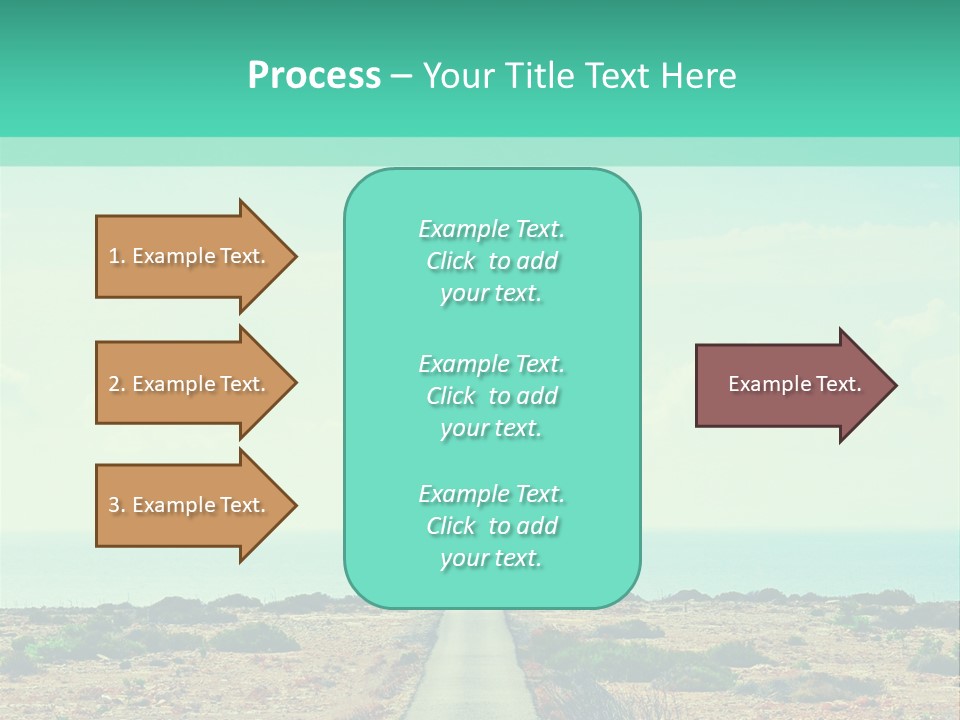 Process – Your Title Text Here

1. Example Text.

2. Example Text.

3. Example Text.

Example Text. Click to add your text.

Example Text. Click to add your text.

Example Text. Click to add your text.

Example Text.